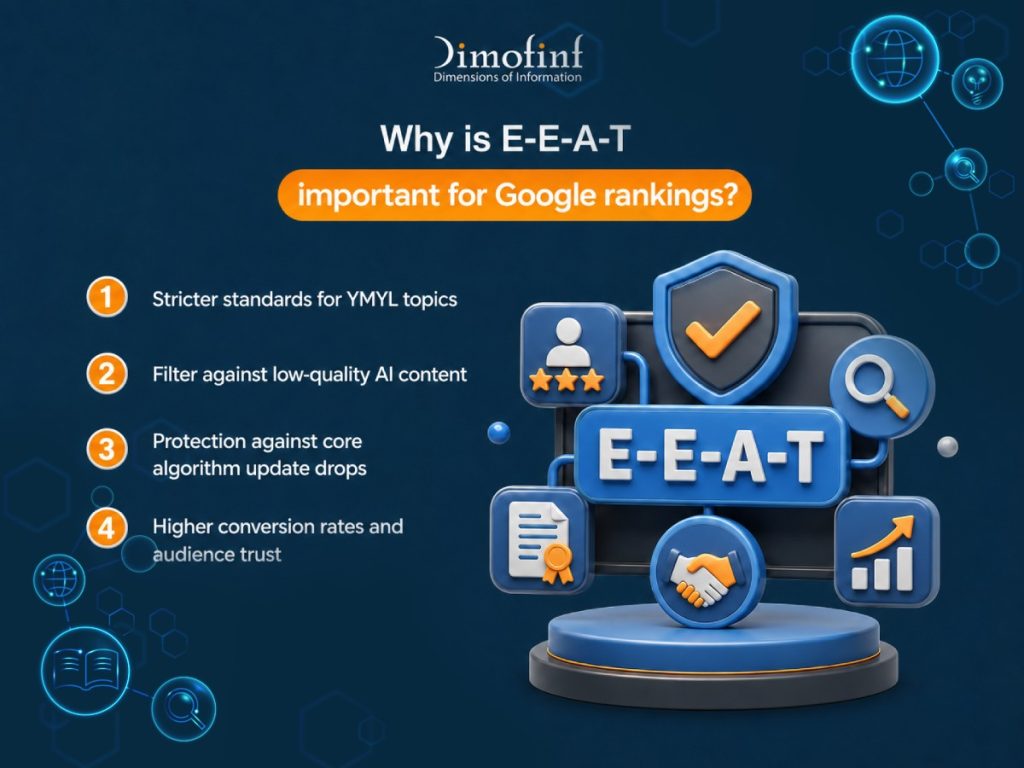 Dimofinf
Dimensions of Information

Why is E-E-A-T
important for Google rankings?

1 Stricter standards for YMYL topics

2 Filter against low-quality AI content

3 Protection against core algorithm update drops

4 Higher conversion rates and audience trust

E-E-A-T